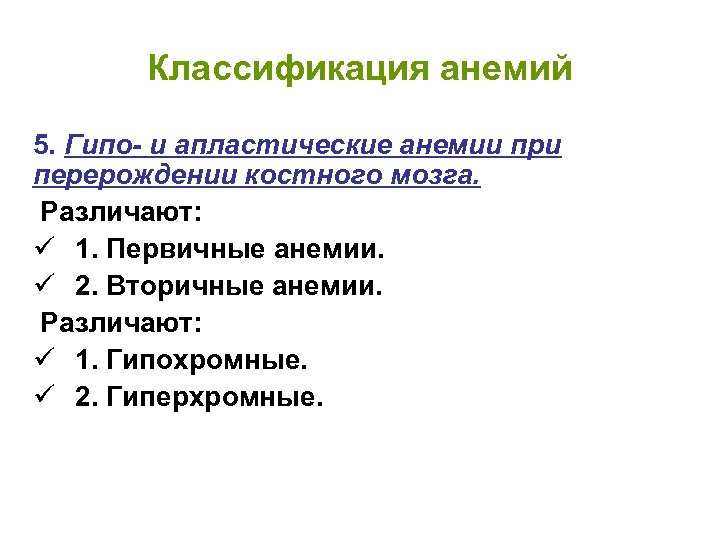 Классификация анемий

5. Гипо- и апластические анемии при перерождении костного мозга.

Различают:
✓ 1. Первичные анемии.
✓ 2. Вторичные анемии.

Различают:
✓ 1. Гипохромные.
✓ 2. Гиперхромные.